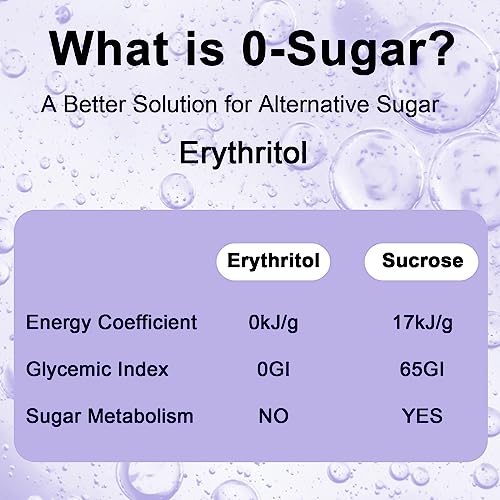 What is 0-Sugar?

A Better Solution for Alternative Sugar

Erythritol

| | Erythritol | Sucrose |
|---|---|---|
| Energy Coefficient | 0kJ/g | 17kJ/g |
| Glycemic Index | 0GI | 65GI |
| Sugar Metabolism | NO | YES |